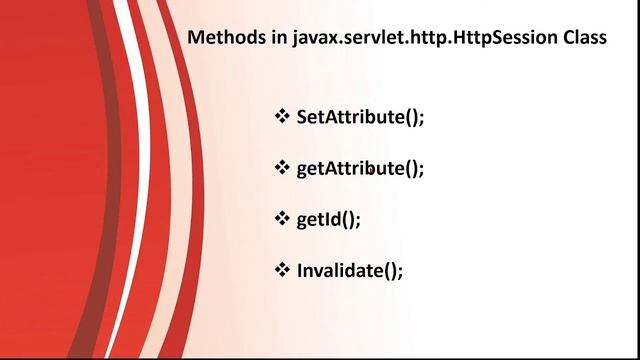 Methods in javax.servlet.http.HttpSession Class

❖ SetAttribute();

❖ getAttribute();

❖ getId();

❖ Invalidate();